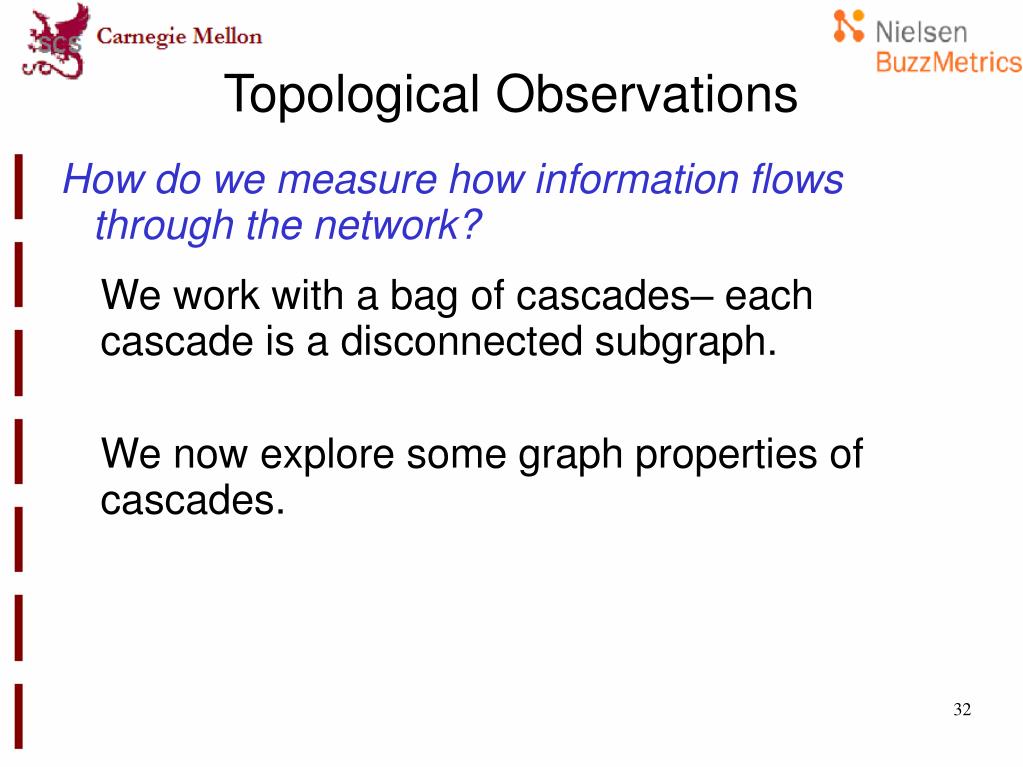 SCS Carnegie Mellon

Nielsen BuzzMetrics

Topological Observations

How do we measure how information flows through the network?

We work with a bag of cascades– each cascade is a disconnected subgraph.

We now explore some graph properties of cascades.

32